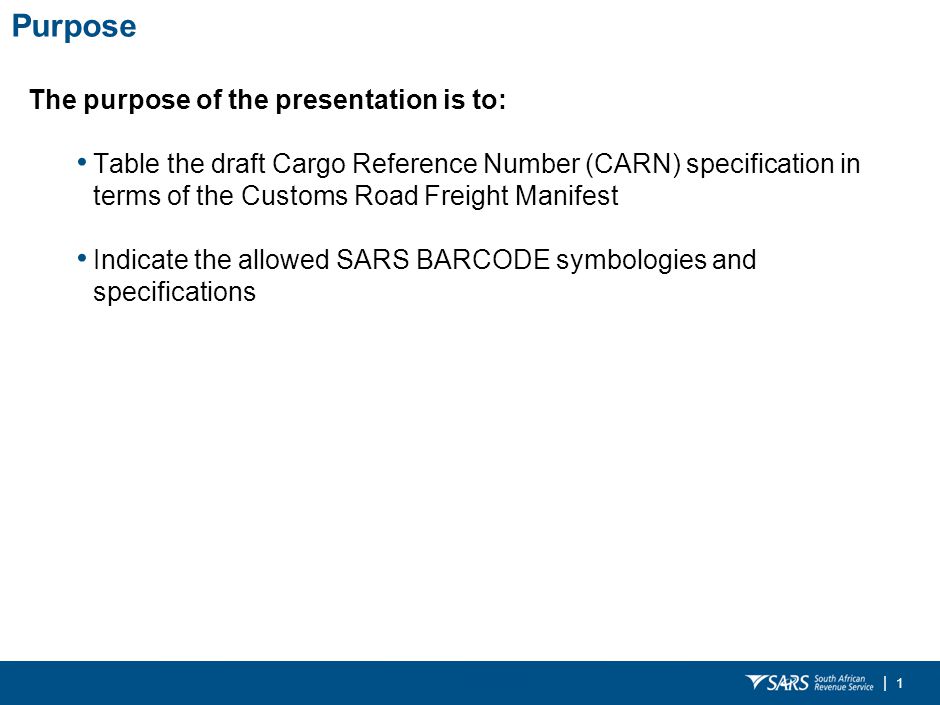 Purpose

The purpose of the presentation is to:

• Table the draft Cargo Reference Number (CARN) specification in terms of the Customs Road Freight Manifest

• Indicate the allowed SARS BARCODE symbologies and specifications

SARS South African Revenue Service | 1